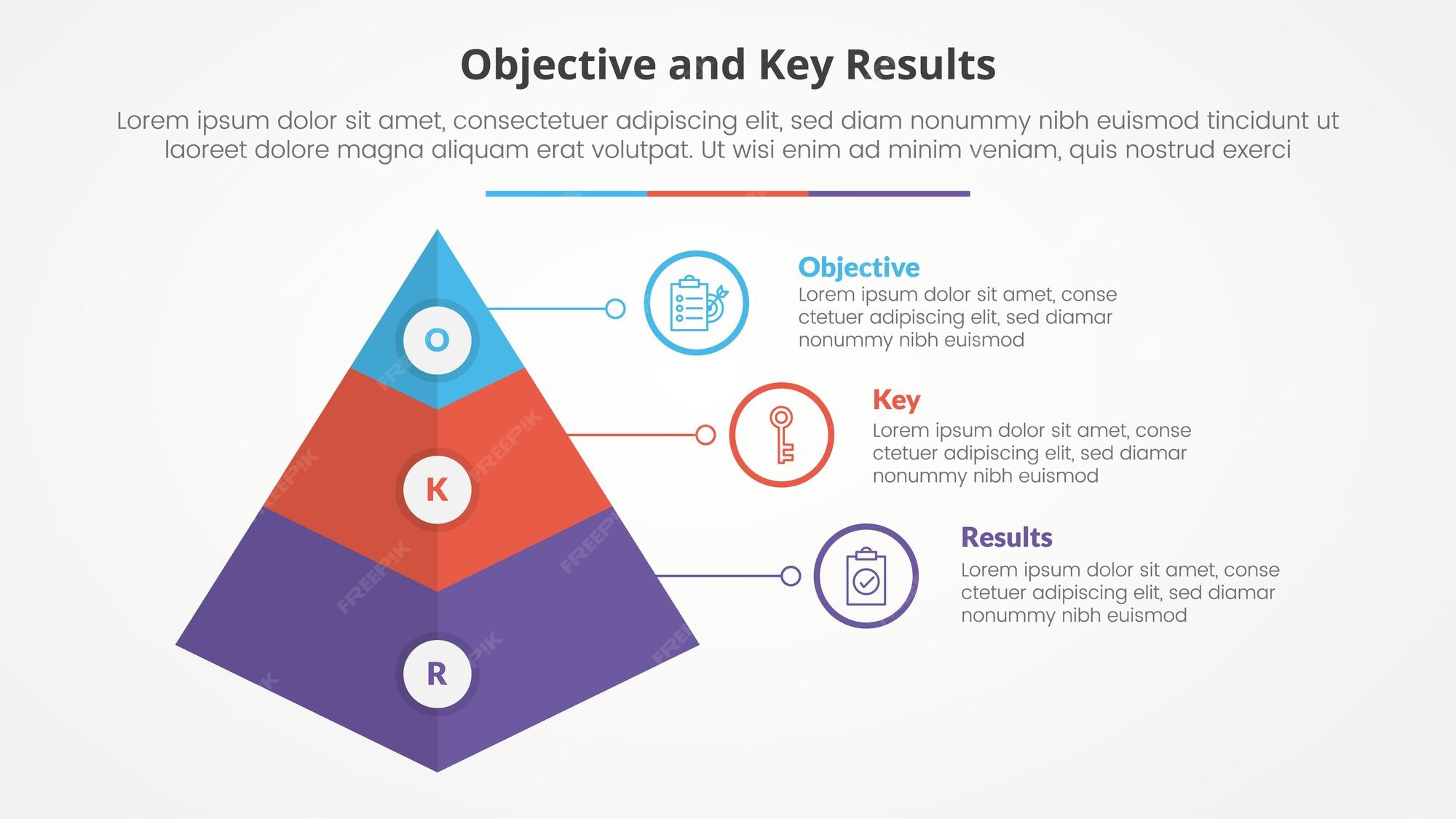 Objective and Key Results

Lorem ipsum dolor sit amet, consectetuer adipiscing elit, sed diam nonummy nibh euismod tincidunt ut laoreet dolore magna aliquam erat volutpat. Ut wisi enim ad minim veniam, quis nostrud exerci

O

K

R

Objective
Lorem ipsum dolor sit amet, conse ctetuer adipiscing elit, sed diamar nonummy nibh euismod

Key
Lorem ipsum dolor sit amet, conse ctetuer adipiscing elit, sed diamar nonummy nibh euismod

Results
Lorem ipsum dolor sit amet, conse ctetuer adipiscing elit, sed diamar nonummy nibh euismod

FREEPIK